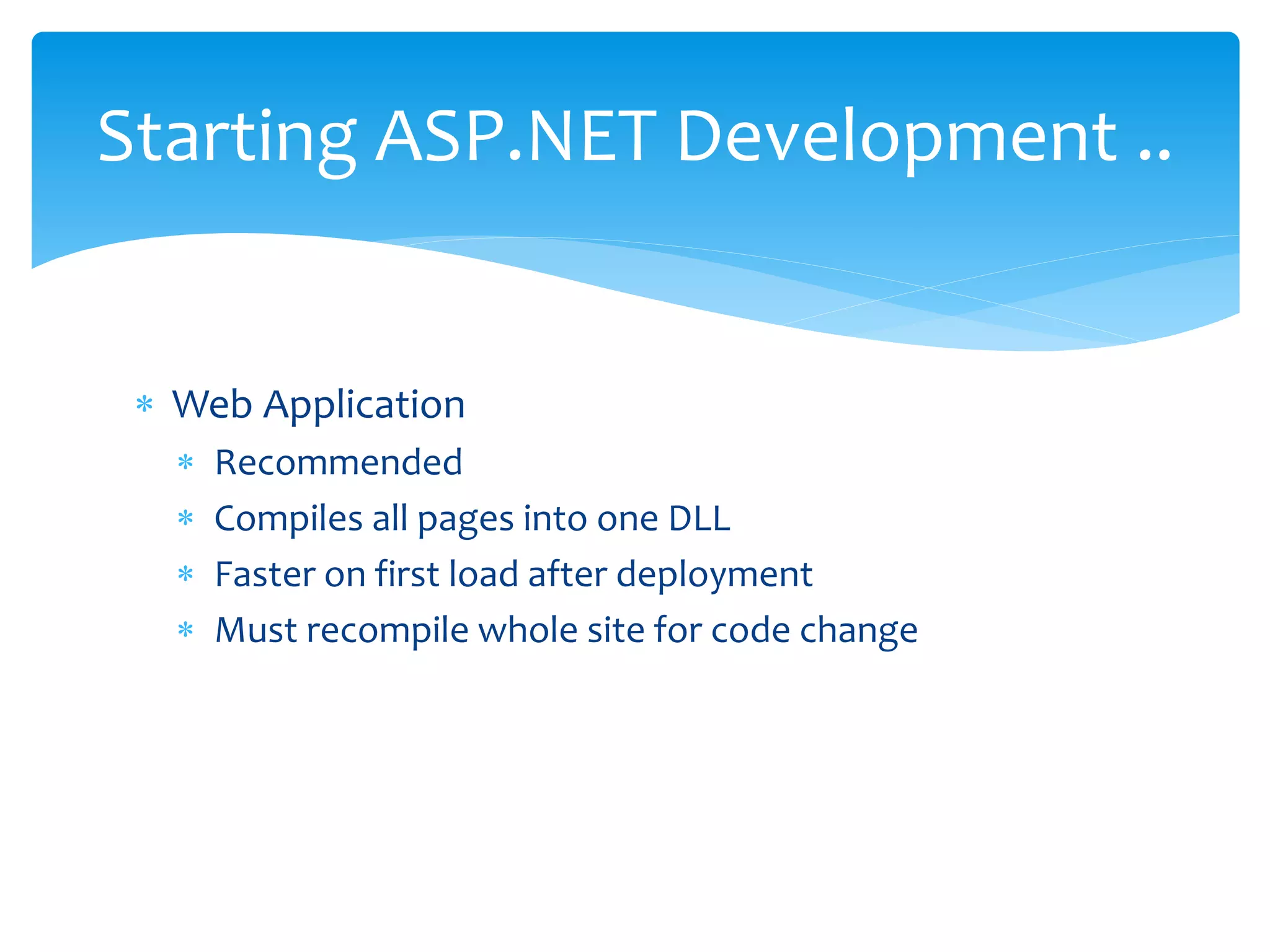 Starting ASP.NET Development ..

* Web Application
  * Recommended
  * Compiles all pages into one DLL
  * Faster on first load after deployment
  * Must recompile whole site for code change